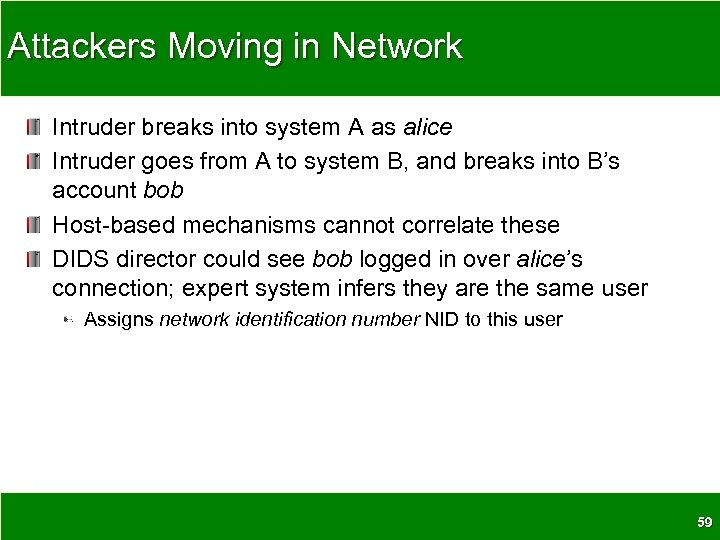 Attackers Moving in Network

Intruder breaks into system A as alice

Intruder goes from A to system B, and breaks into B's account bob

Host-based mechanisms cannot correlate these

DIDS director could see bob logged in over alice's connection; expert system infers they are the same user

Assigns network identification number NID to this user

59